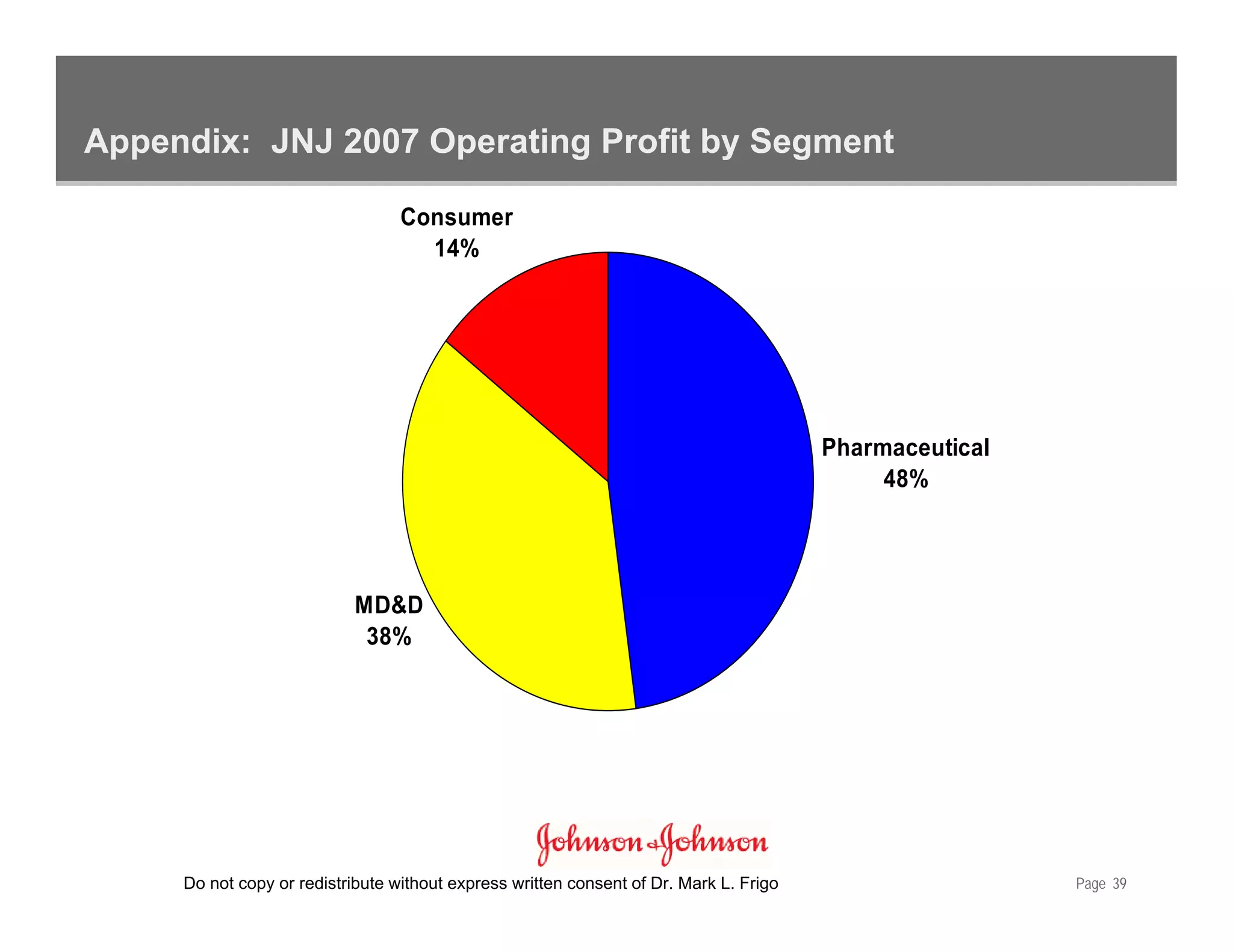 Appendix: JNJ 2007 Operating Profit by Segment

Consumer
14%

Pharmaceutical
48%

MD&D
38%

Johnson & Johnson

Do not copy or redistribute without express written consent of Dr. Mark L. Frigo

Page 39